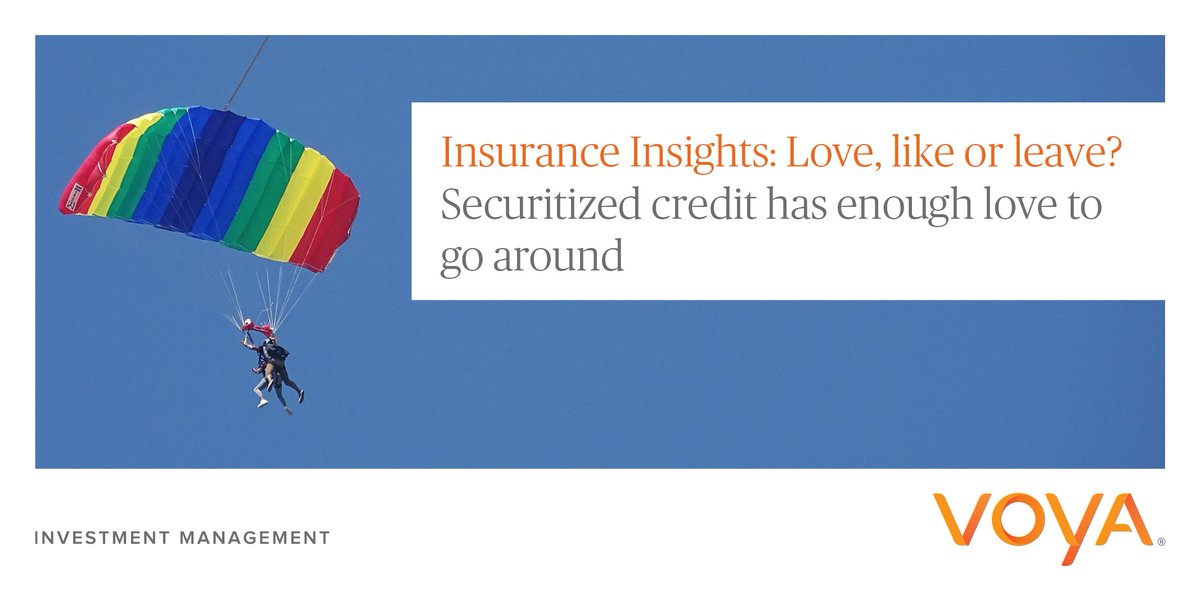 Insurance Insights: Love, like or leave?
Securitized credit has enough love to go around

INVESTMENT MANAGEMENT

VOYA®